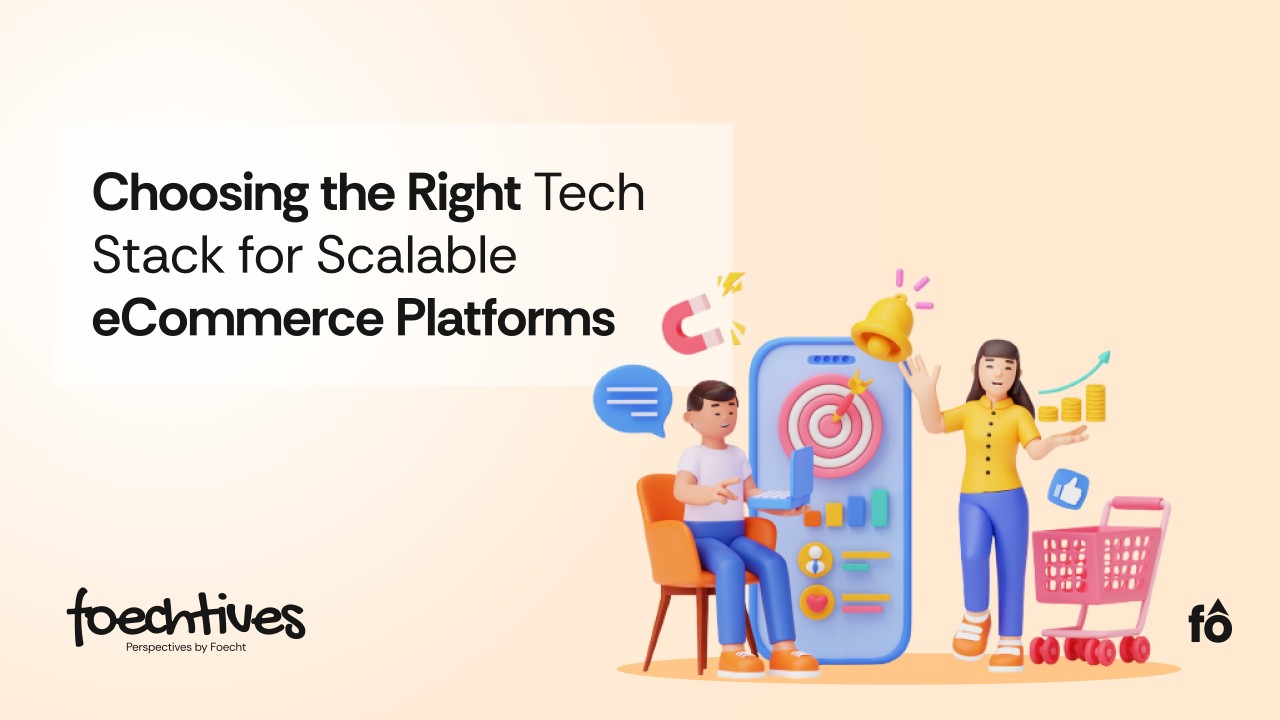 Choosing the Right Tech Stack for Scalable eCommerce Platforms

foechtives
Perspectives by Foecht

fo